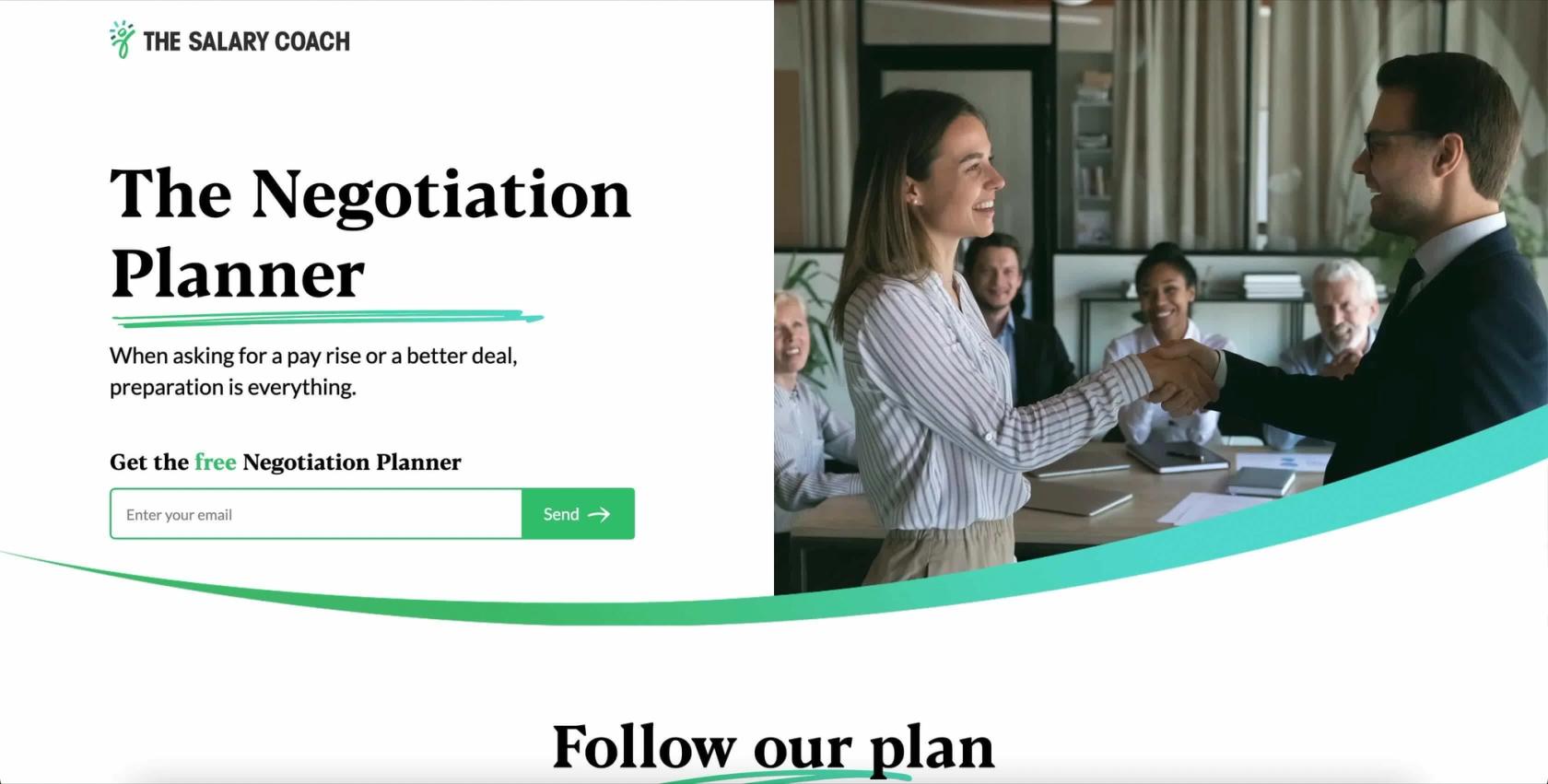 THE SALARY COACH

The Negotiation Planner

When asking for a pay rise or a better deal, preparation is everything.

Get the free Negotiation Planner

Enter your email

Send

Follow our plan